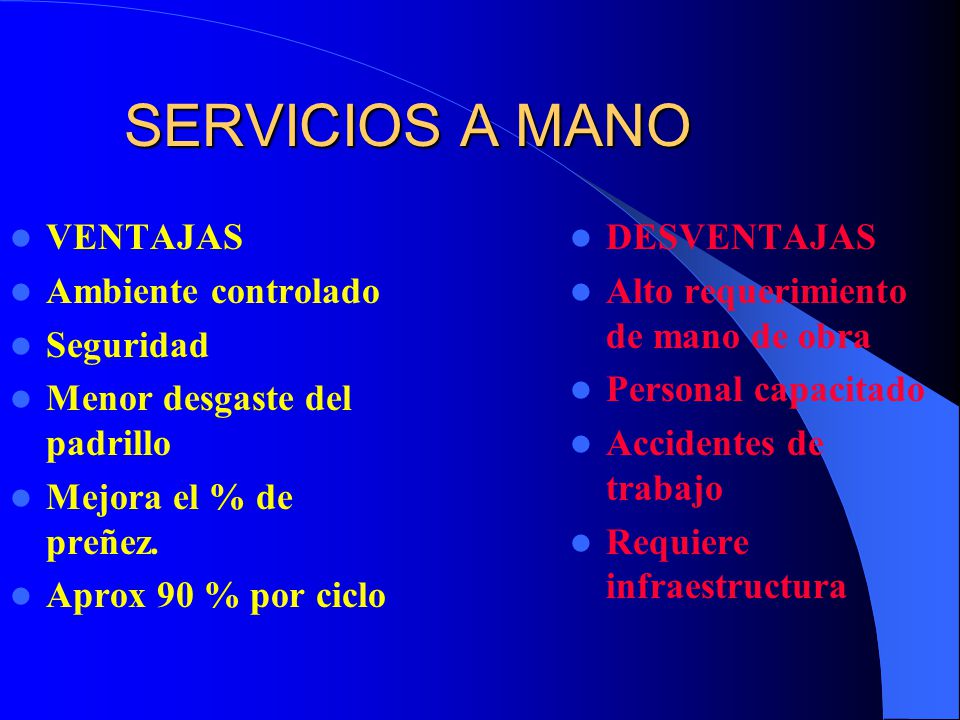 SERVICIOS A MANO

- VENTAJAS
- Ambiente controlado
- Seguridad
- Menor desgaste del padrillo
- Mejora el % de preñez.
- Aprox 90 % por ciclo

- DESVENTAJAS
- Alto requerimiento de mano de obra
- Personal capacitado
- Accidentes de trabajo
- Requiere infraestructura